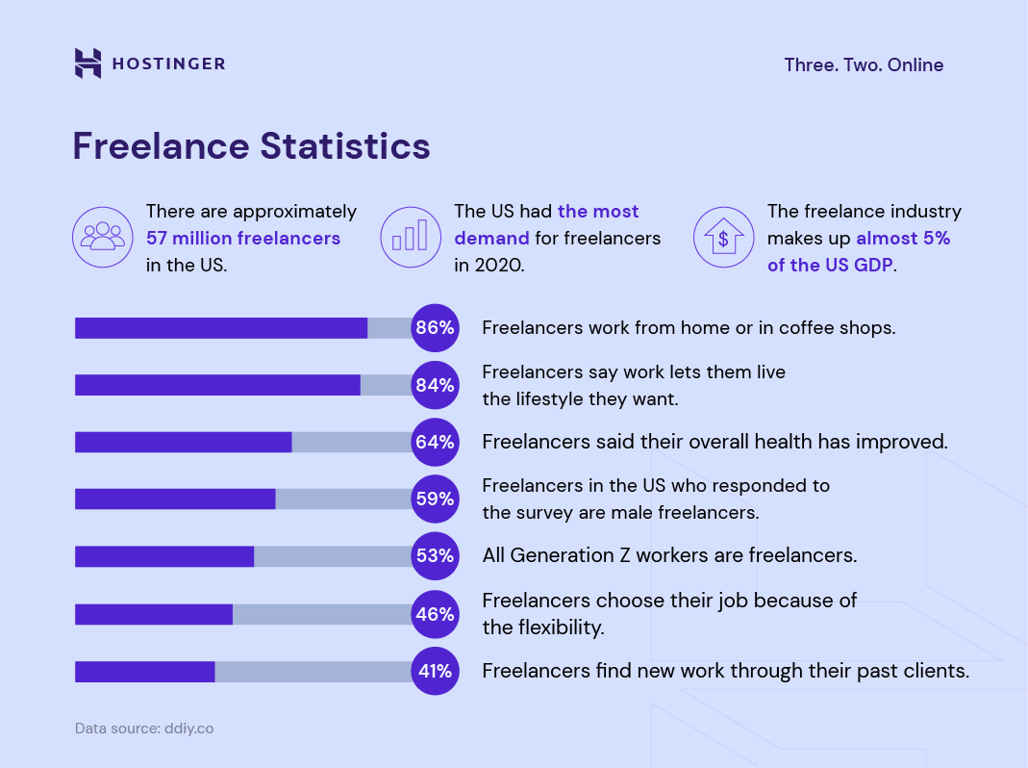 HOSTINGER

Three. Two. Online

Freelance Statistics

There are approximately 57 million freelancers in the US.

The US had the most demand for freelancers in 2020.

The freelance industry makes up almost 5% of the US GDP.

86% Freelancers work from home or in coffee shops.

84% Freelancers say work lets them live the lifestyle they want.

64% Freelancers said their overall health has improved.

59% Freelancers in the US who responded to the survey are male freelancers.

53% All Generation Z workers are freelancers.

46% Freelancers choose their job because of the flexibility.

41% Freelancers find new work through their past clients.

Data source: ddiy.co